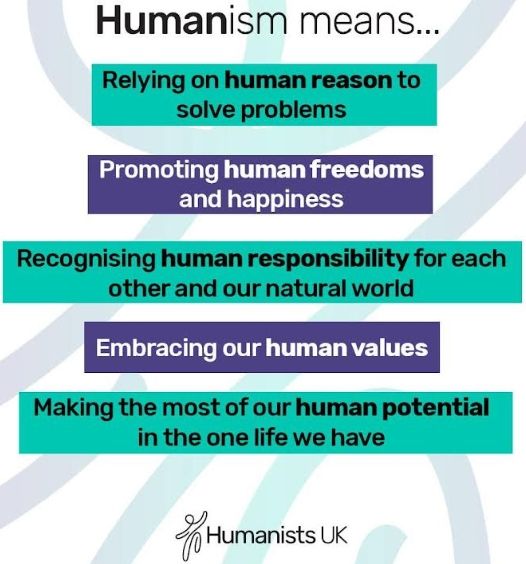 Humanism means...

Relying on human reason to solve problems

Promoting human freedoms and happiness

Recognising human responsibility for each other and our natural world

Embracing our human values

Making the most of our human potential in the one life we have

Humanists UK